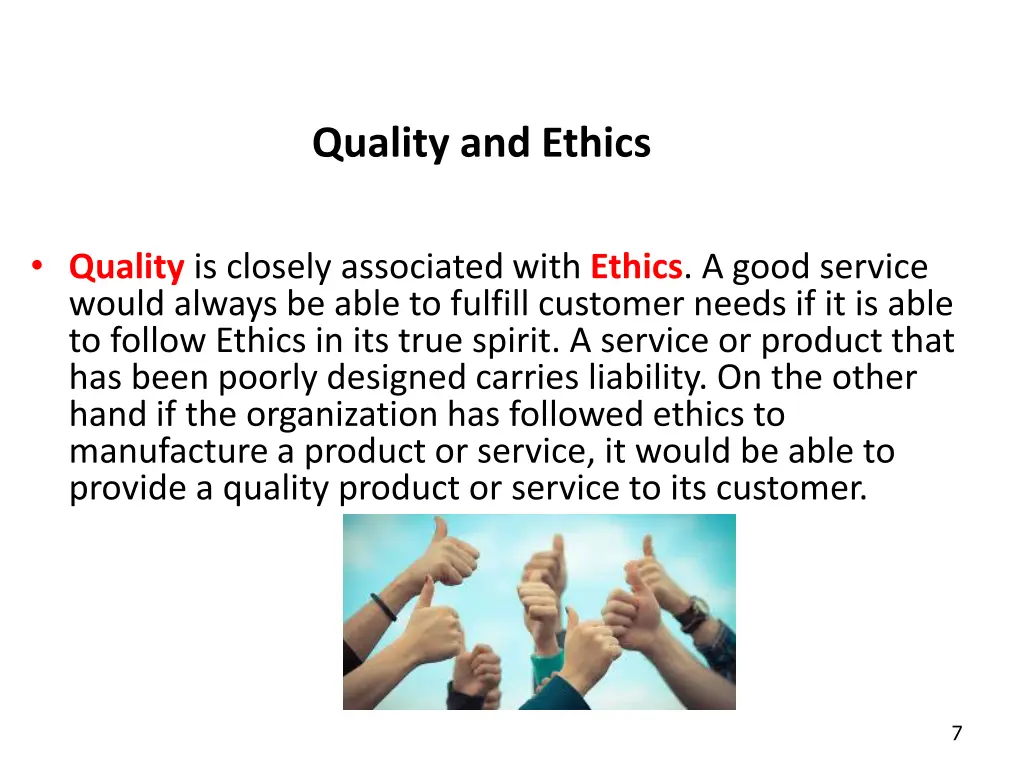 Quality and Ethics

• Quality is closely associated with Ethics. A good service would always be able to fulfill customer needs if it is able to follow Ethics in its true spirit. A service or product that has been poorly designed carries liability. On the other hand if the organization has followed ethics to manufacture a product or service, it would be able to provide a quality product or service to its customer.

7